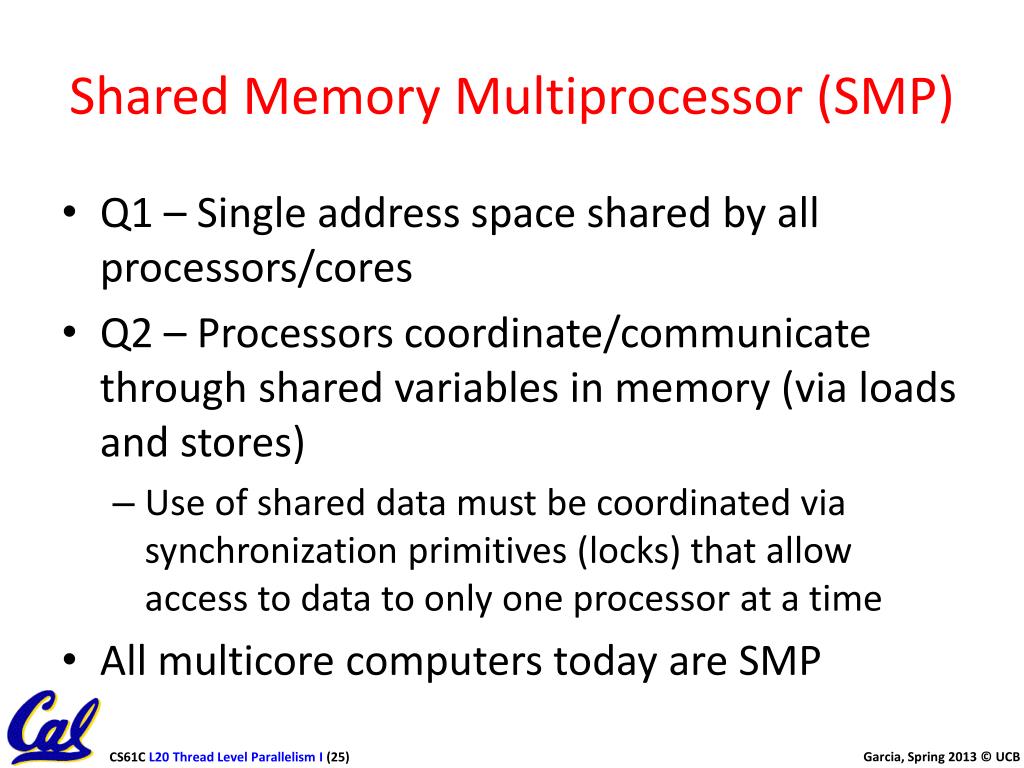 Shared Memory Multiprocessor (SMP)

• Q1 – Single address space shared by all processors/cores
• Q2 – Processors coordinate/communicate through shared variables in memory (via loads and stores)
– Use of shared data must be coordinated via synchronization primitives (locks) that allow access to data to only one processor at a time
• All multicore computers today are SMP

Cal

CS61C L20 Thread Level Parallelism I (25)

Garcia, Spring 2013 © UCB